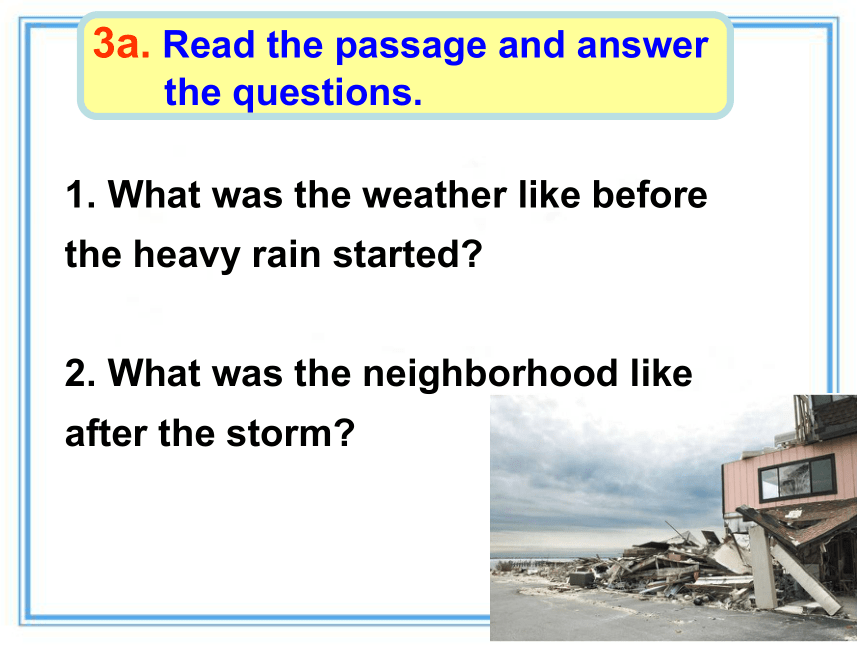 3a. Read the passage and answer the questions.

1. What was the weather like before the heavy rain started?

2. What was the neighborhood like after the storm?